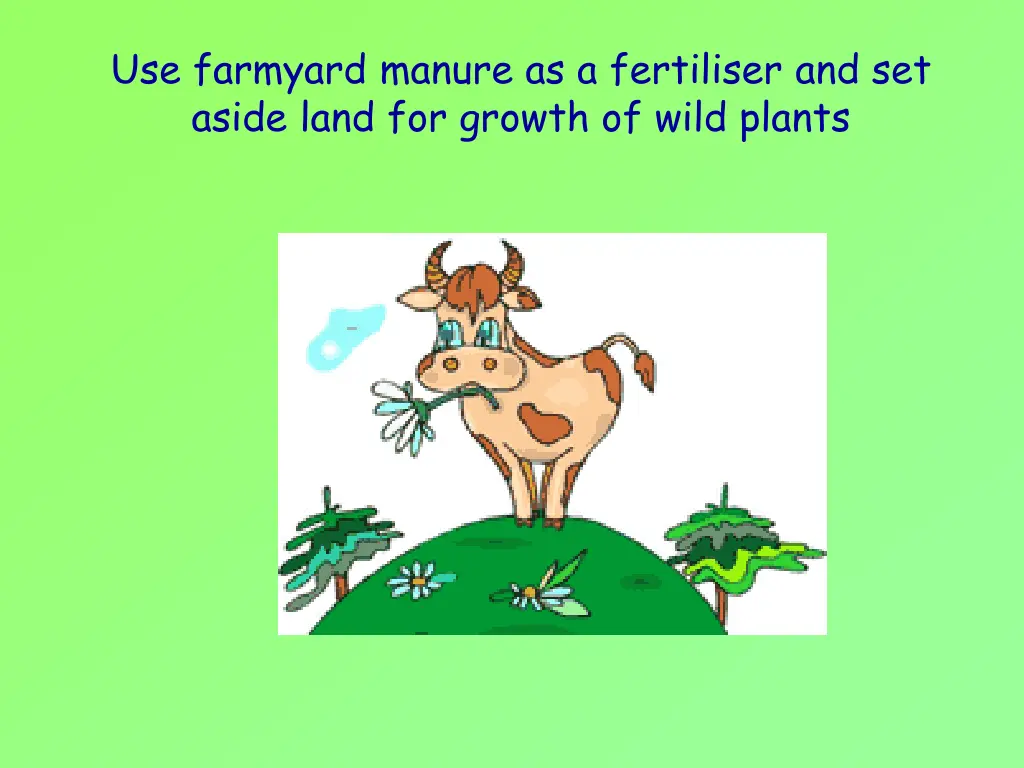 Use farmyard manure as a fertiliser and set aside land for growth of wild plants